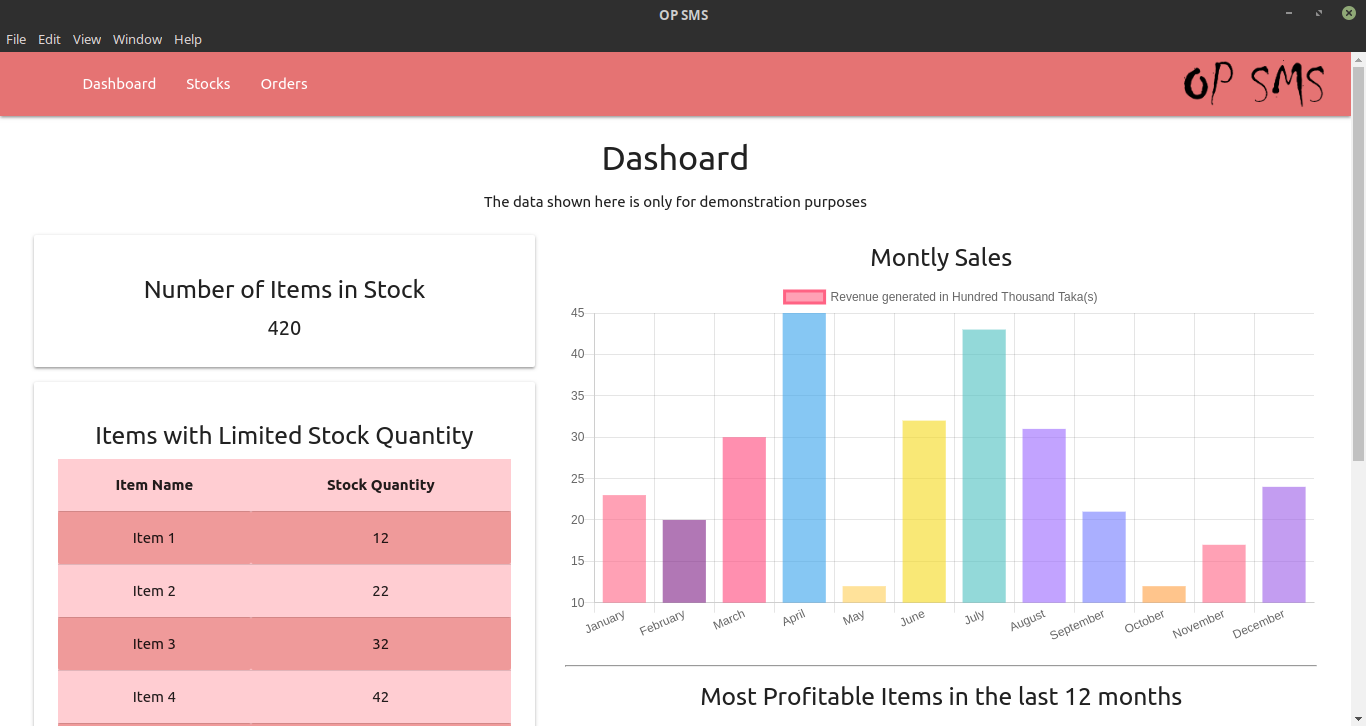 OP SMS

File Edit View Window Help

Dashboard Stocks Orders

OP SMS

Dashoard

The data shown here is only for demonstration purposes

Number of Items in Stock

420

Items with Limited Stock Quantity

| Item Name | Stock Quantity |
|---|---|
| Item 1 | 12 |
| Item 2 | 22 |
| Item 3 | 32 |
| Item 4 | 42 |

Montly Sales

Revenue generated in Hundred Thousand Taka(s)

45
40
35
30
25
20
15
10

January February March April May June July August September October November December

Most Profitable Items in the last 12 months